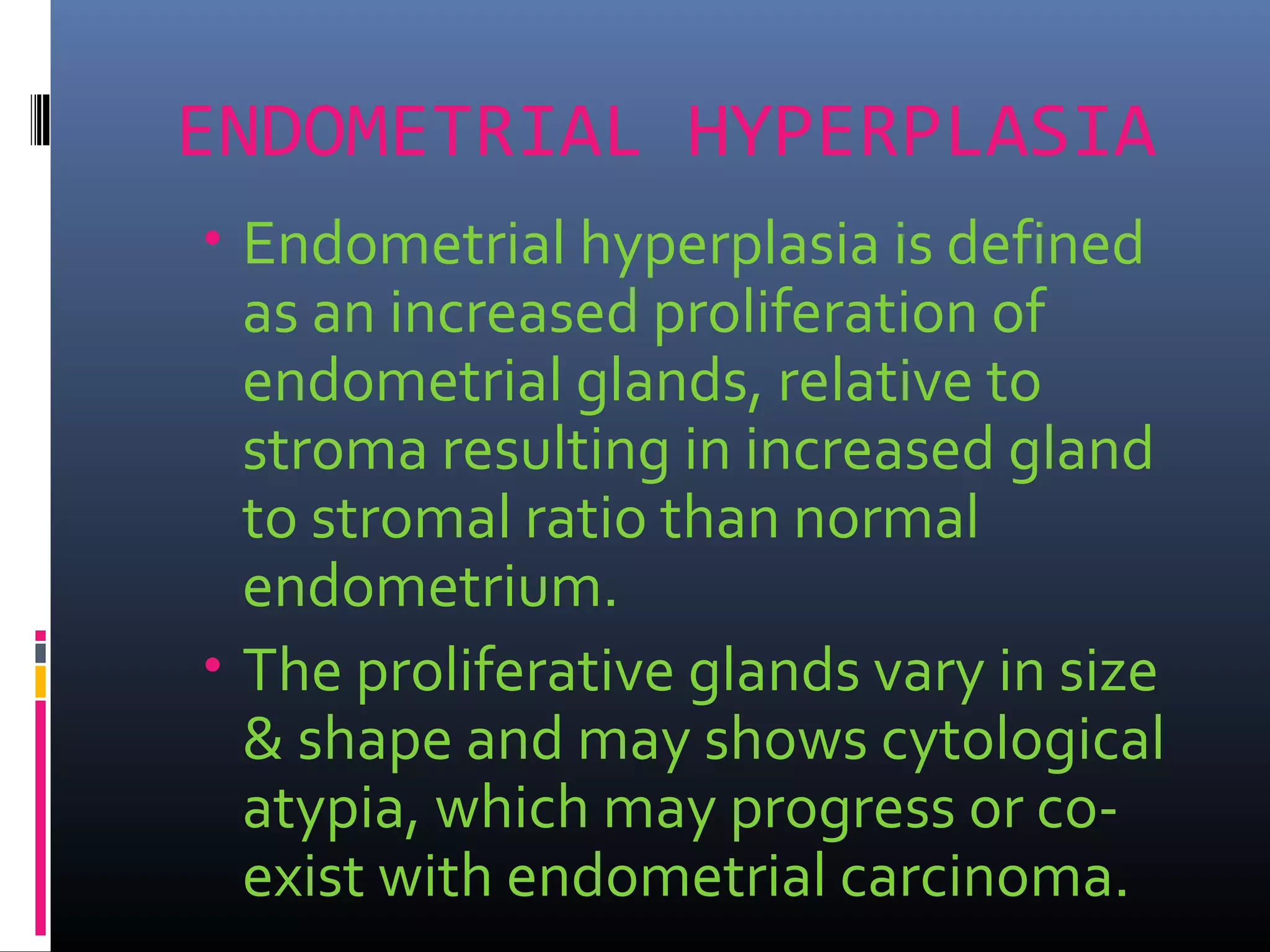 ENDOMETRIAL HYPERPLASIA

• Endometrial hyperplasia is defined as an increased proliferation of endometrial glands, relative to stroma resulting in increased gland to stromal ratio than normal endometrium.

• The proliferative glands vary in size & shape and may shows cytological atypia, which may progress or co-exist with endometrial carcinoma.